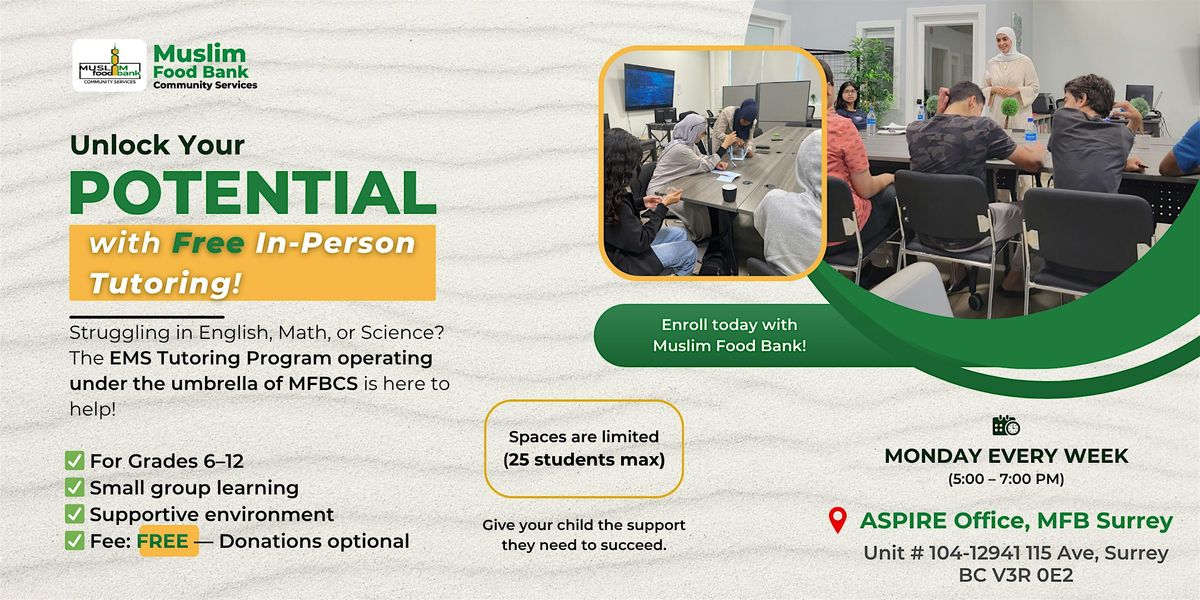 MUSLIM food bank COMMUNITY SERVICES

Muslim Food Bank Community Services

Unlock Your POTENTIAL with Free In-Person Tutoring!

Struggling in English, Math, or Science? The EMS Tutoring Program operating under the umbrella of MFBCS is here to help!

✅ For Grades 6–12
✅ Small group learning
✅ Supportive environment
✅ Fee: FREE — Donations optional

Enroll today with Muslim Food Bank!

Spaces are limited (25 students max)

Give your child the support they need to succeed.

MONDAY EVERY WEEK
(5:00 – 7:00 PM)

ASPIRE Office, MFB Surrey
Unit # 104-12941 115 Ave, Surrey BC V3R 0E2